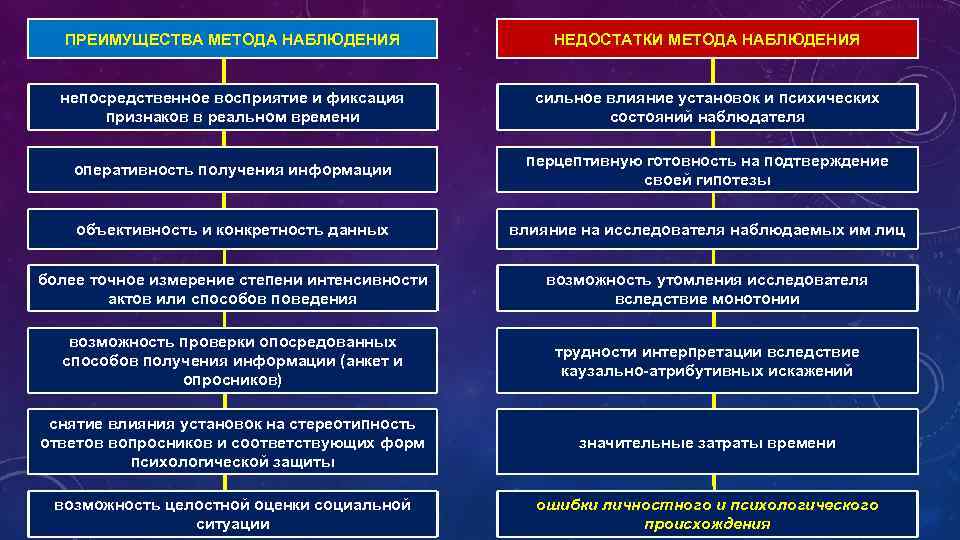 ПРЕИМУЩЕСТВА МЕТОДА НАБЛЮДЕНИЯ

непосредственное восприятие и фиксация признаков в реальном времени

оперативность получения информации

объективность и конкретность данных

более точное измерение степени интенсивности актов или способов поведения

возможность проверки опосредованных способов получения информации (анкет и опросников)

снятие влияния установок на стереотипность ответов вопросников и соответствующих форм психологической защиты

возможность целостной оценки социальной ситуации

НЕДОСТАТКИ МЕТОДА НАБЛЮДЕНИЯ

сильное влияние установок и психических состояний наблюдателя

перцептивную готовность на подтверждение своей гипотезы

влияние на исследователя наблюдаемых им лиц

возможность утомления исследователя вследствие монотонии

трудности интерпретации вследствие каузально-атрибутивных искажений

значительные затраты времени

ошибки личностного и психологического происхождения